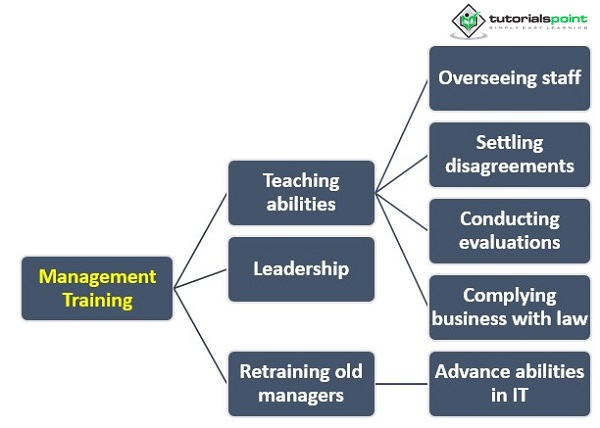 tutorialspoint
SIMPLY EASY LEARNING

Management Training

Teaching abilities

Leadership

Retraining old managers

Overseeing staff

Settling disagreements

Conducting evaluations

Complying business with law

Advance abilities in IT